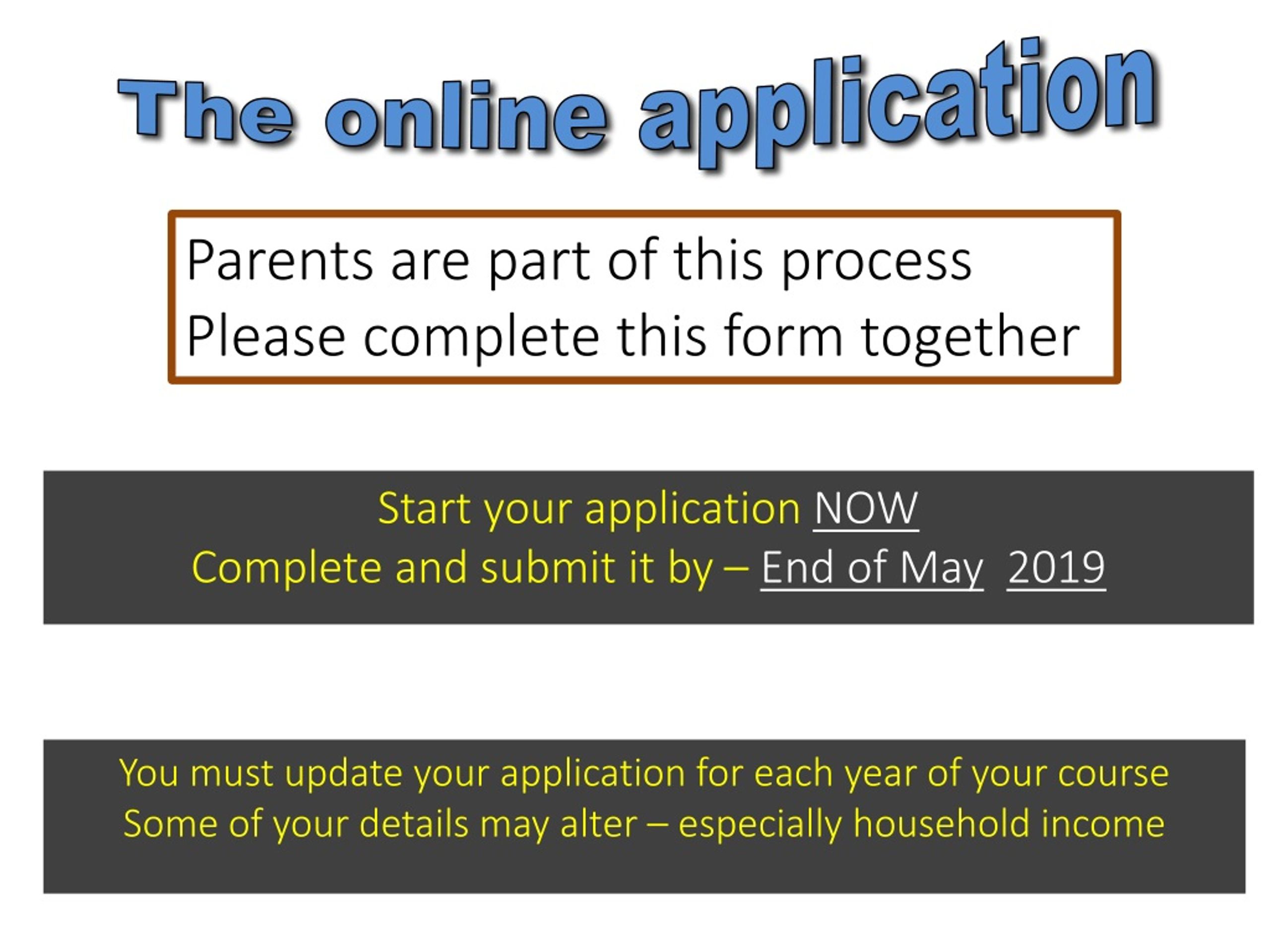 The online application

Parents are part of this process
Please complete this form together

Start your application NOW
Complete and submit it by – End of May 2019

You must update your application for each year of your course
Some of your details may alter – especially household income